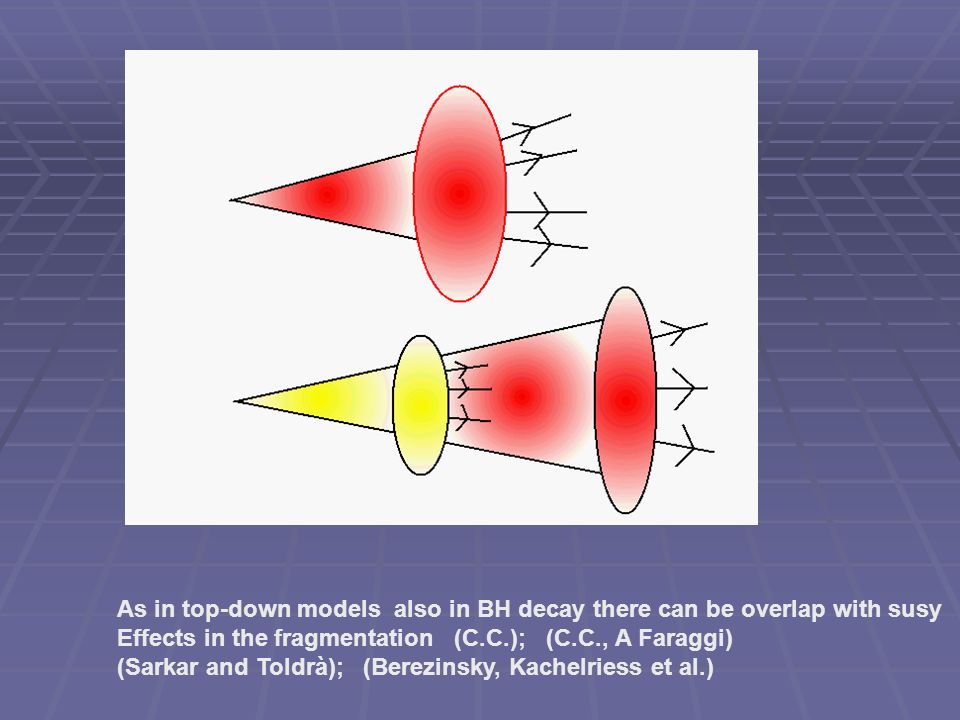 As in top-down models also in BH decay there can be overlap with susy Effects in the fragmentation (C.C.); (C.C., A Faraggi) (Sarkar and Toldrà); (Berezinsky, Kachelriess et al.)